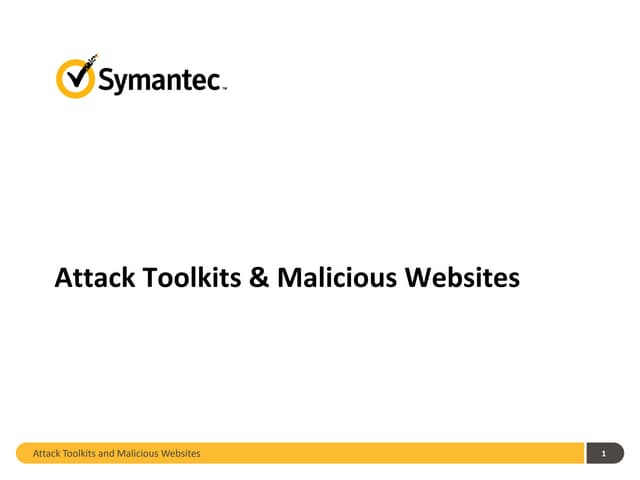 Symantec™

Attack Toolkits & Malicious Websites

Attack Toolkits and Malicious Websites

1